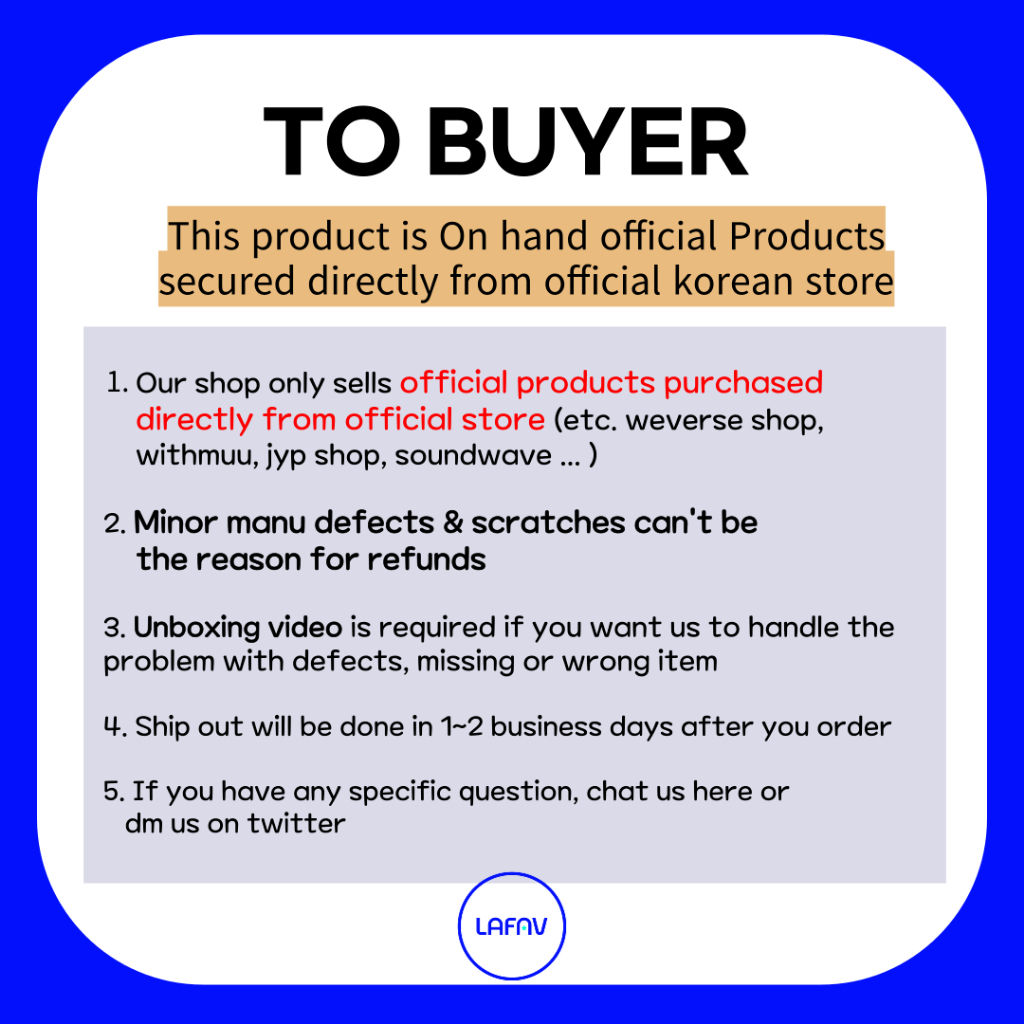 TO BUYER

This product is On hand official Products secured directly from official korean store

1. Our shop only sells official products purchased directly from official store (etc. weverse shop, withmuu, jyp shop, soundwave ... )

2. Minor manu defects & scratches can't be the reason for refunds

3. Unboxing video is required if you want us to handle the problem with defects, missing or wrong item

4. Ship out will be done in 1~2 business days after you order

5. If you have any specific question, chat us here or dm us on twitter

LAFAV